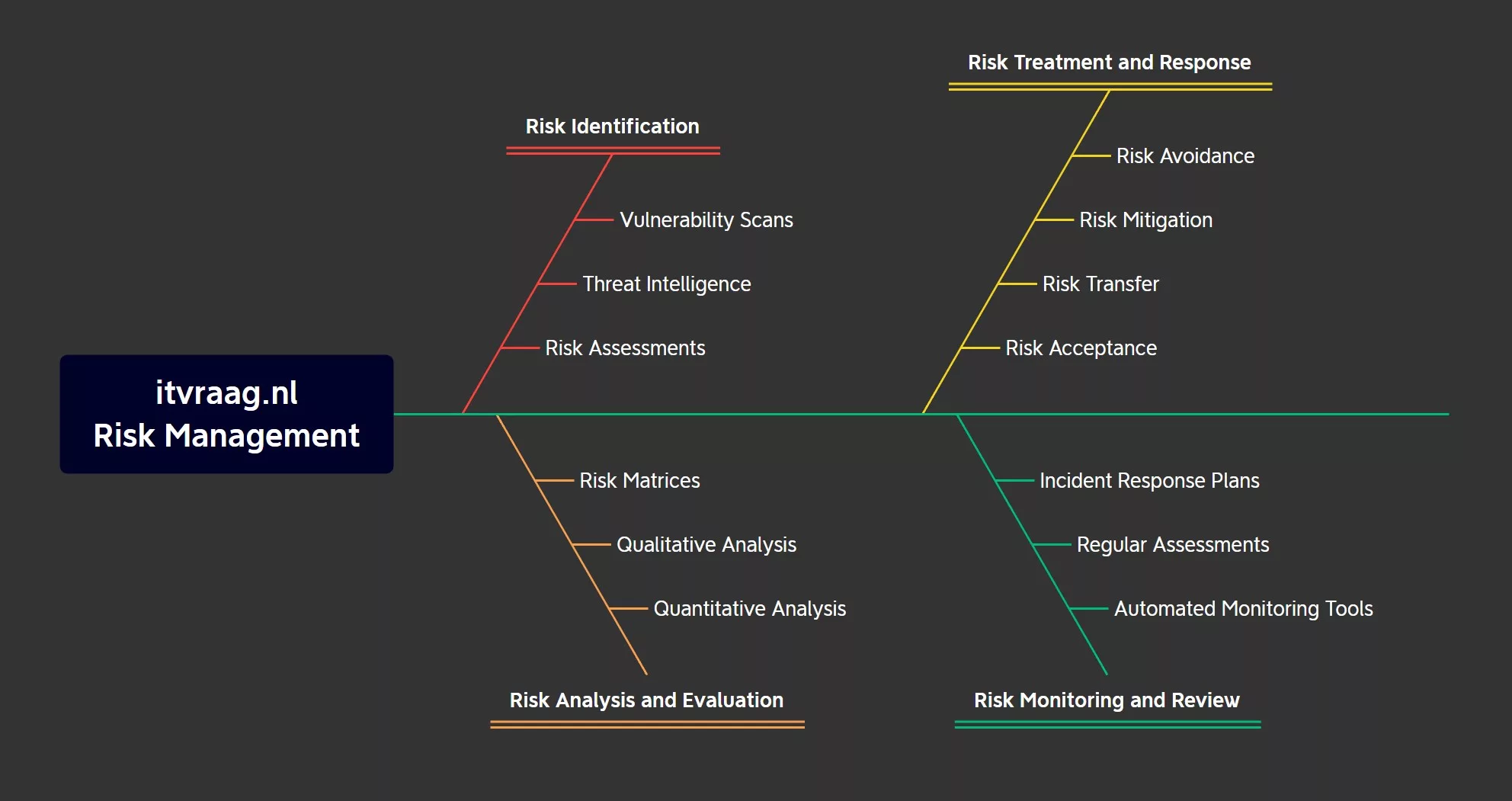 itvraag.nl
Risk Management

Risk Identification

Vulnerability Scans

Threat Intelligence

Risk Assessments

Risk Treatment and Response

Risk Avoidance

Risk Mitigation

Risk Transfer

Risk Acceptance

Risk Matrices

Qualitative Analysis

Quantitative Analysis

Risk Analysis and Evaluation

Incident Response Plans

Regular Assessments

Automated Monitoring Tools

Risk Monitoring and Review